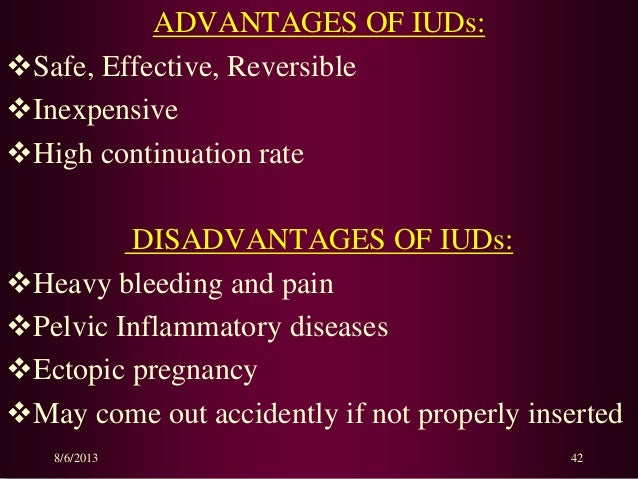 ADVANTAGES OF IUDs:
❖Safe, Effective, Reversible
❖Inexpensive
❖High continuation rate

DISADVANTAGES OF IUDs:
❖Heavy bleeding and pain
❖Pelvic Inflammatory diseases
❖Ectopic pregnancy
❖May come out accidently if not properly inserted

8/6/2013

42